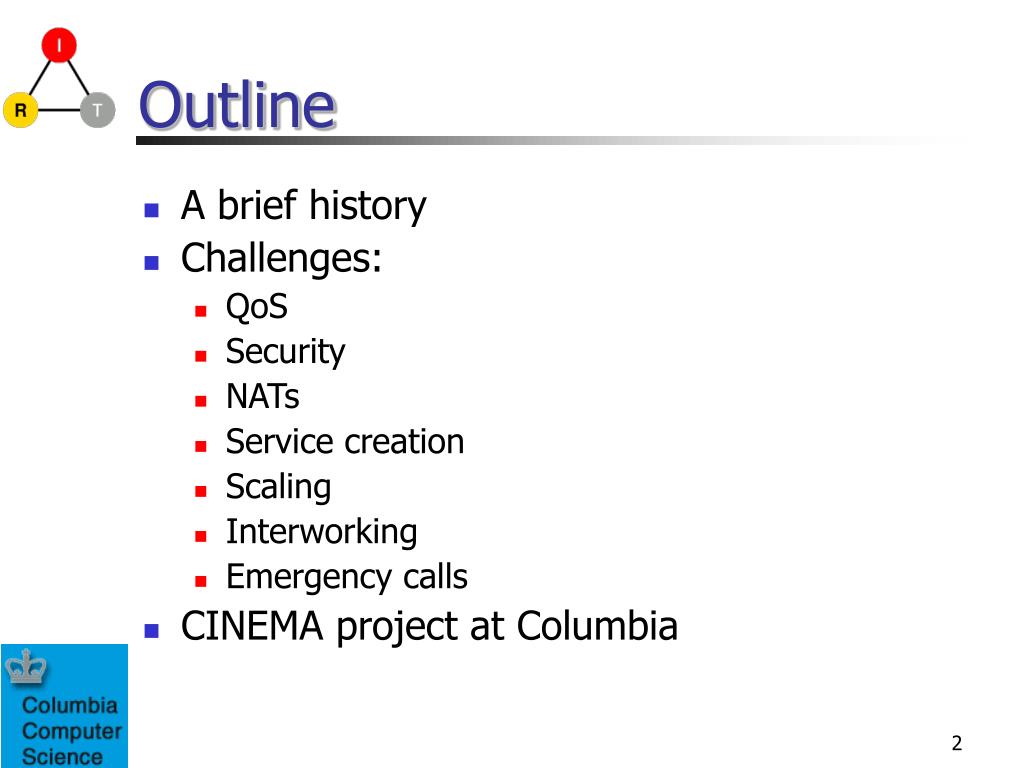 I
R
T

Outline

- A brief history
- Challenges:
  - QoS
  - Security
  - NATs
  - Service creation
  - Scaling
  - Interworking
  - Emergency calls
- CINEMA project at Columbia

Columbia Computer Science

2